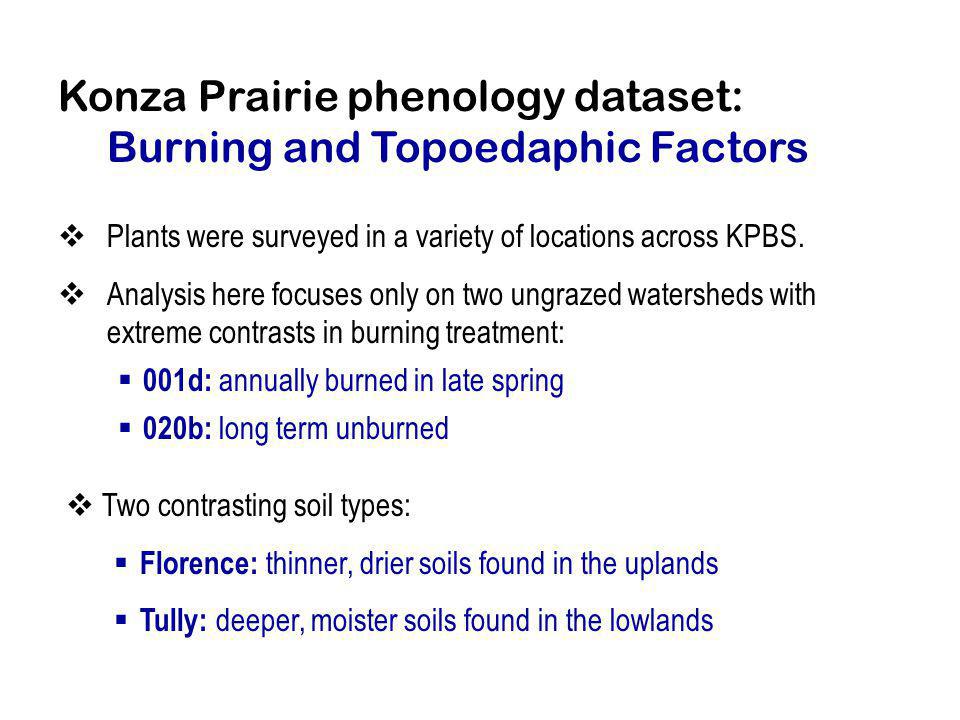 Konza Prairie phenology dataset:
Burning and Topoedaphic Factors

❖ Plants were surveyed in a variety of locations across KPBS.

❖ Analysis here focuses only on two ungrazed watersheds with extreme contrasts in burning treatment:

▪ 001d: annually burned in late spring

▪ 020b: long term unburned

❖ Two contrasting soil types:

▪ Florence: thinner, drier soils found in the uplands

▪ Tully: deeper, moister soils found in the lowlands